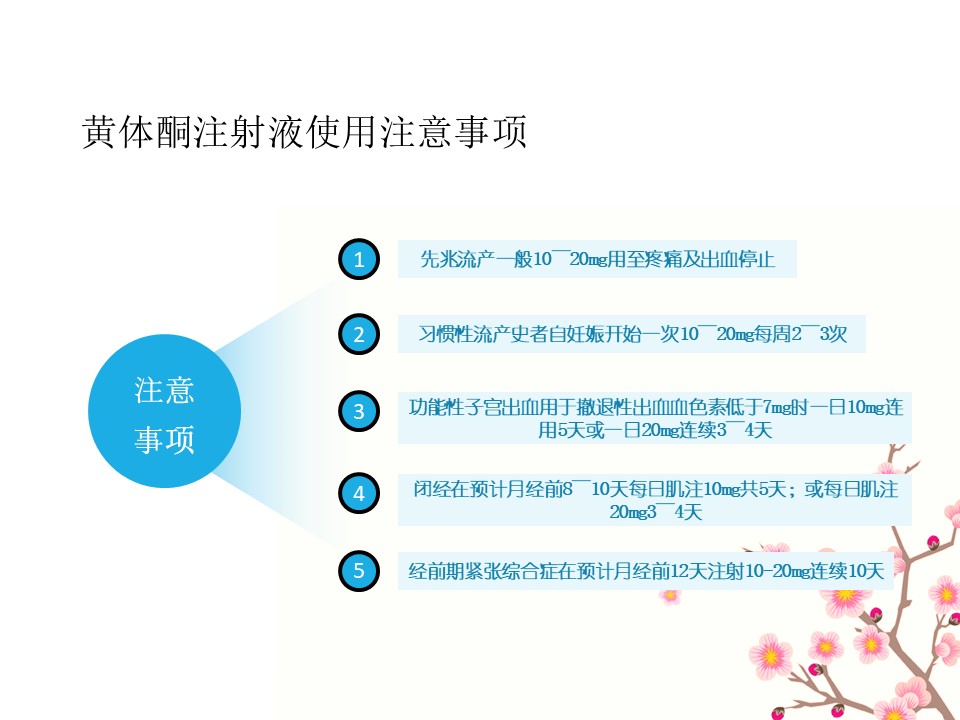 黄体酮注射液使用注意事项

注意事项

1 先兆流产一般10¯20mg用至疼痛及出血停止

2 习惯性流产史者自妊娠开始一次10¯20mg每周2¯3次

3 功能性子宫出血用于撤退性出血血色素低于7mg时一日10mg连用5天或一日20mg连续3¯4天

4 闭经在预计月经前8¯10天每日肌注10mg共5天；或每日肌注20mg3¯4天

5 经前期紧张综合症在预计月经前12天注射10-20mg连续10天